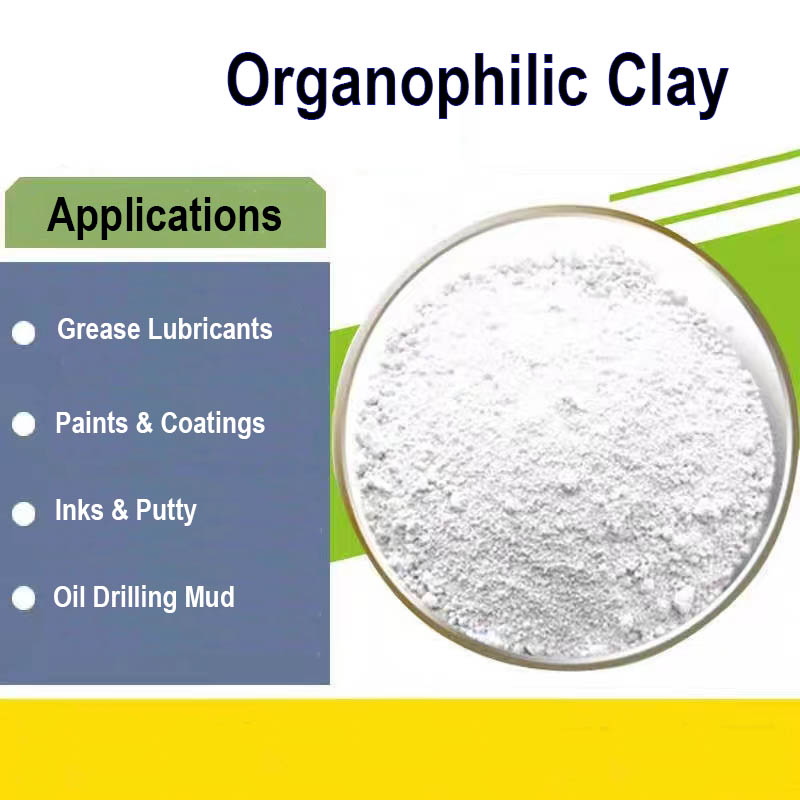 Organophilic Clay

Applications

Grease Lubricants

Paints & Coatings

Inks & Putty

Oil Drilling Mud